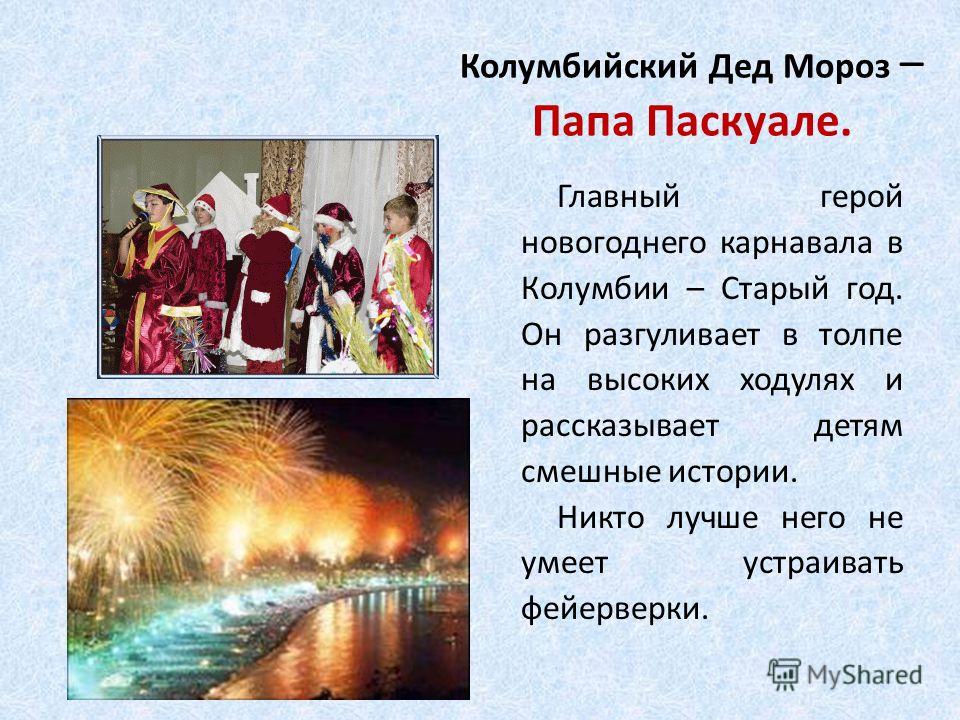 Колумбийский Дед Мороз –
Папа Паскуале.

Главный герой новогоднего карнавала в Колумбии – Старый год. Он разгуливает в толпе на высоких ходулях и рассказывает детям смешные истории.

Никто лучше него не умеет устраивать фейерверки.

MyShared